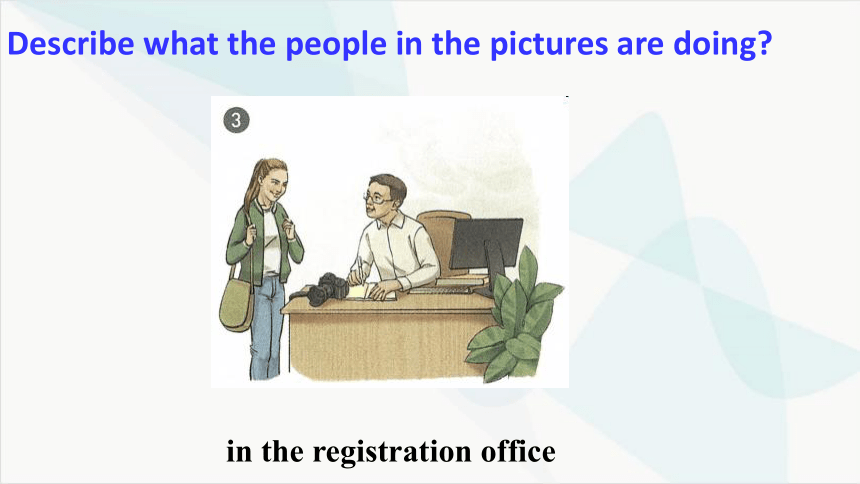 Describe what the people in the pictures are doing?

3

in the registration office